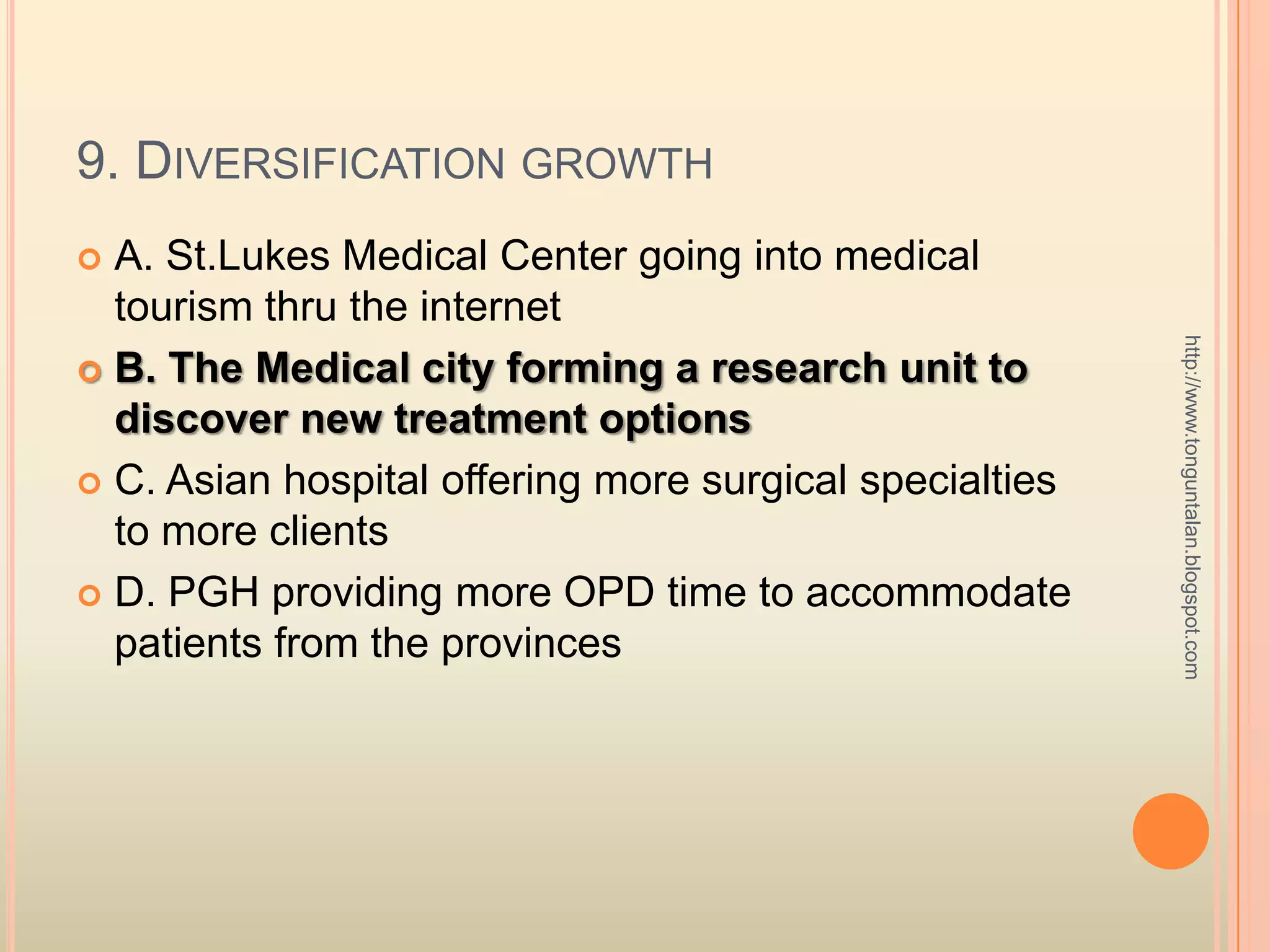 9. DIVERSIFICATION GROWTH

A. St.Lukes Medical Center going into medical tourism thru the internet

B. The Medical city forming a research unit to discover new treatment options

C. Asian hospital offering more surgical specialties to more clients

D. PGH providing more OPD time to accommodate patients from the provinces

http://www.tonguntalan.blogspot.com